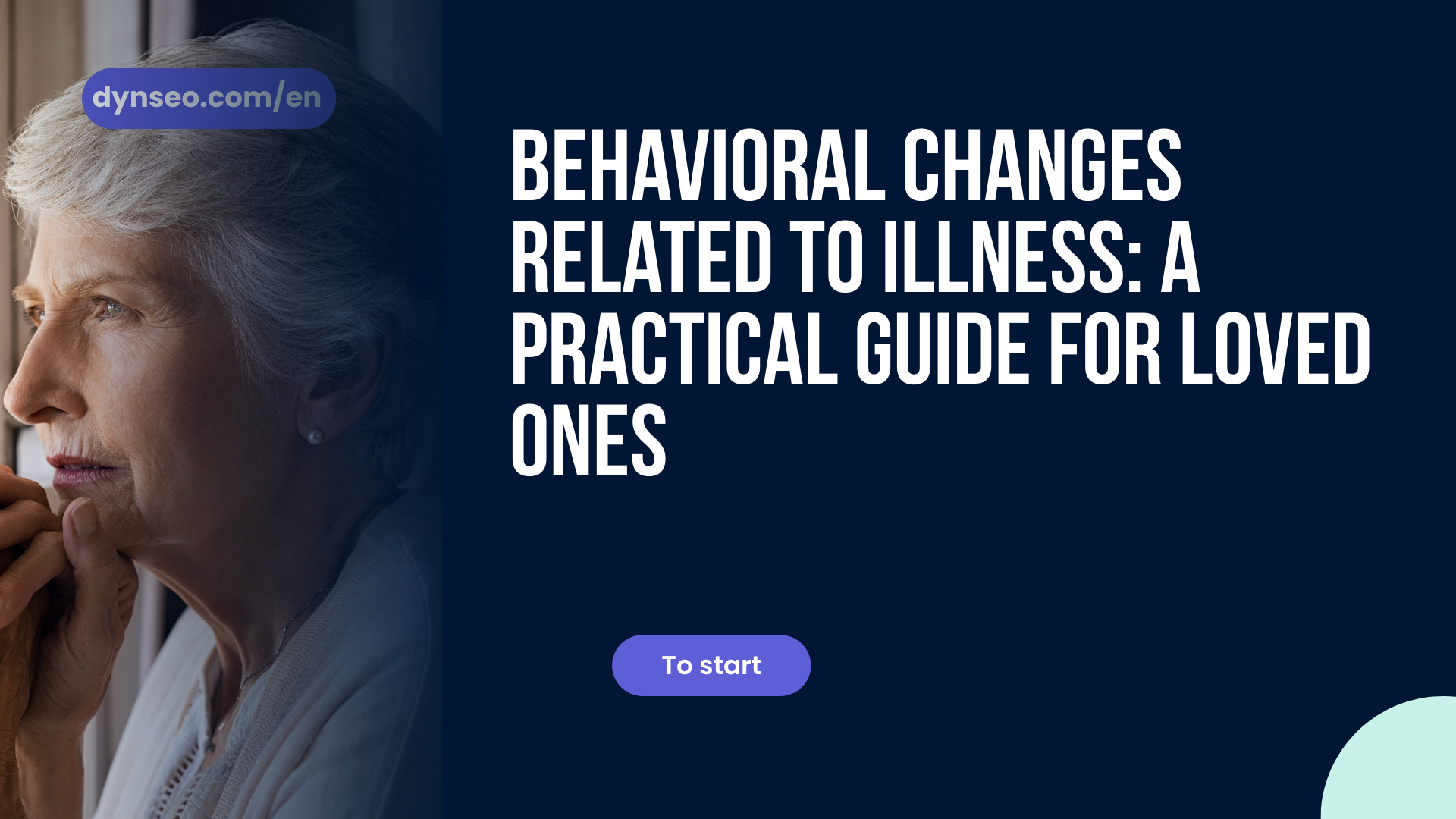 dynseo.com/en

BEHAVIORAL CHANGES RELATED TO ILLNESS: A PRACTICAL GUIDE FOR LOVED ONES

To start